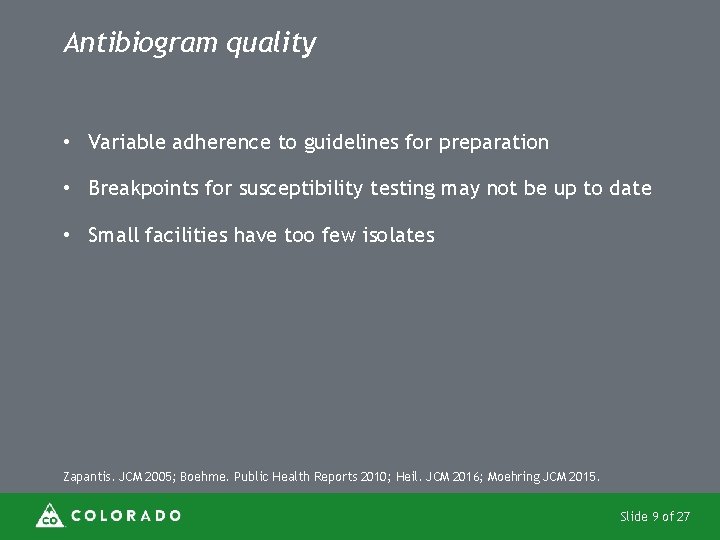 Antibiogram quality

• Variable adherence to guidelines for preparation

• Breakpoints for susceptibility testing may not be up to date

• Small facilities have too few isolates

Zapantis. JCM 2005; Boehme. Public Health Reports 2010; Heil. JCM 2016; Moehring JCM 2015.

CO COLORADO

Slide 9 of 27